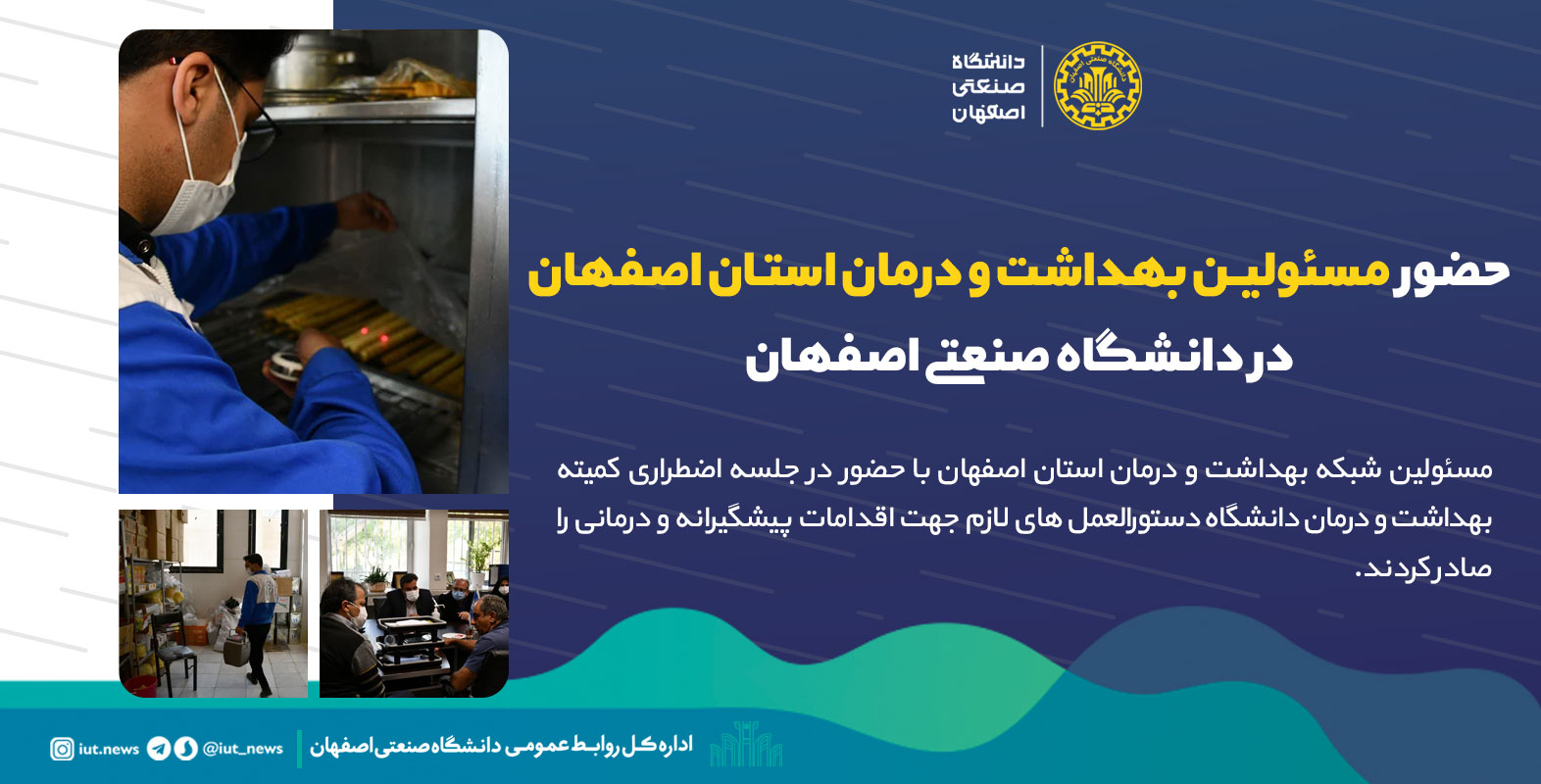 دانشگاه صنعتی اصفهان

حضور مسئولین بهداشت و درمان استان اصفهان در دانشگاه صنعتی اصفهان

مسئولین شبکه بهداشت و درمان استان اصفهان با حضور در جلسه اضطراری کمیته بهداشت و درمان دانشگاه دستورالعمل های لازم جهت اقدامات پیشگیرانه و درمانی را صادر کردند.

اداره کل روابط عمومی دانشگاه صنعتی اصفهان

@iut_news

iut.news